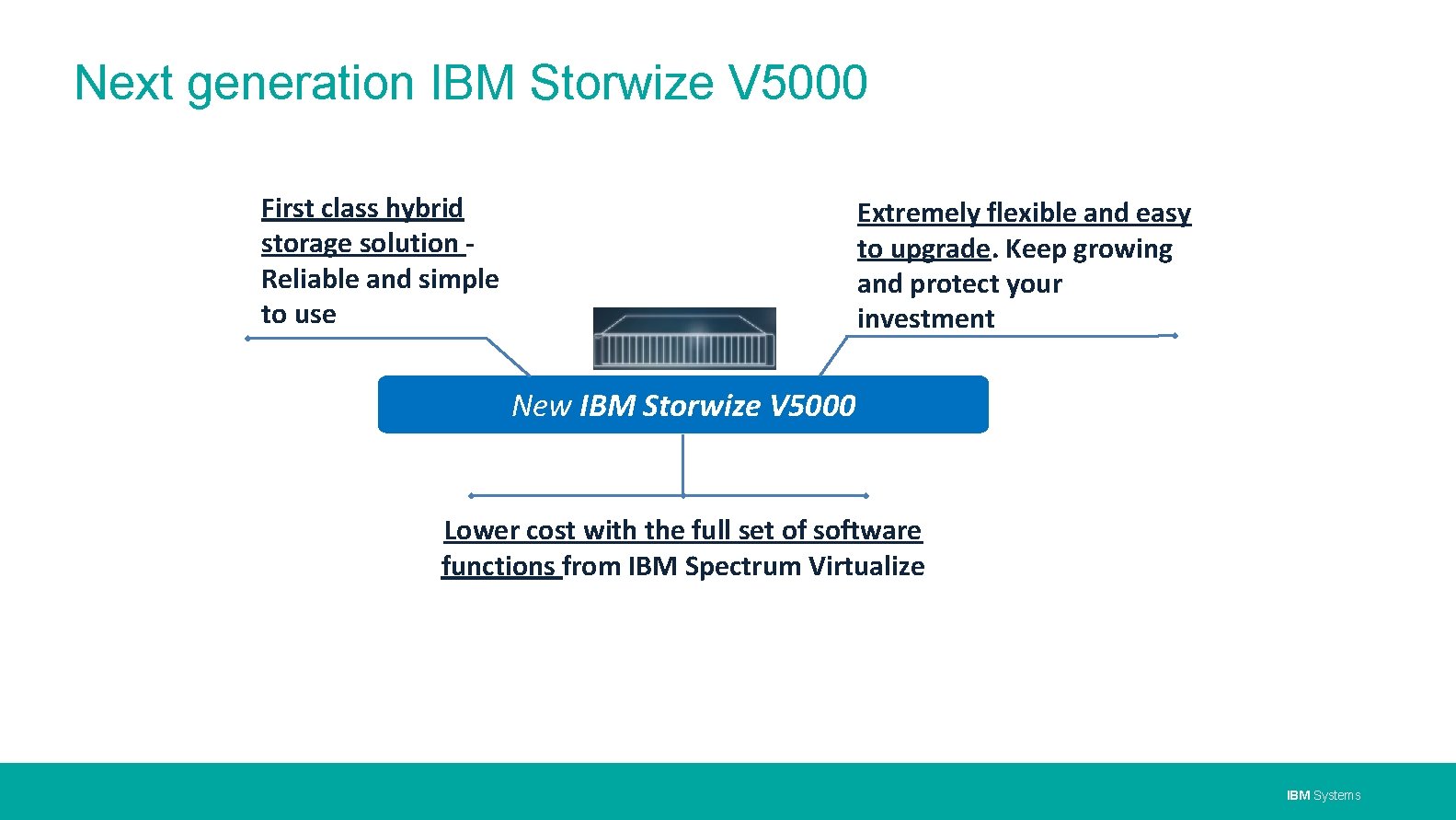 Next generation IBM Storwize V5000

First class hybrid storage solution - Reliable and simple to use

Extremely flexible and easy to upgrade. Keep growing and protect your investment

New IBM Storwize V5000

Lower cost with the full set of software functions from IBM Spectrum Virtualize

IBM Systems